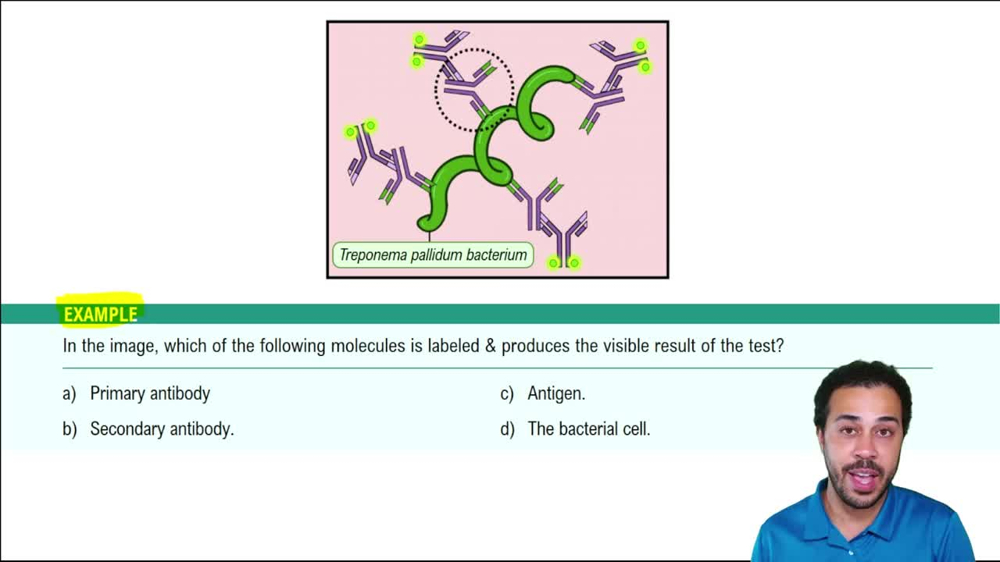 Treponema pallidum bacterium

EXAMPLE

In the image, which of the following molecules is labeled & produces the visible result of the test?

a) Primary antibody

b) Secondary antibody.

c) Antigen.

d) The bacterial cell.